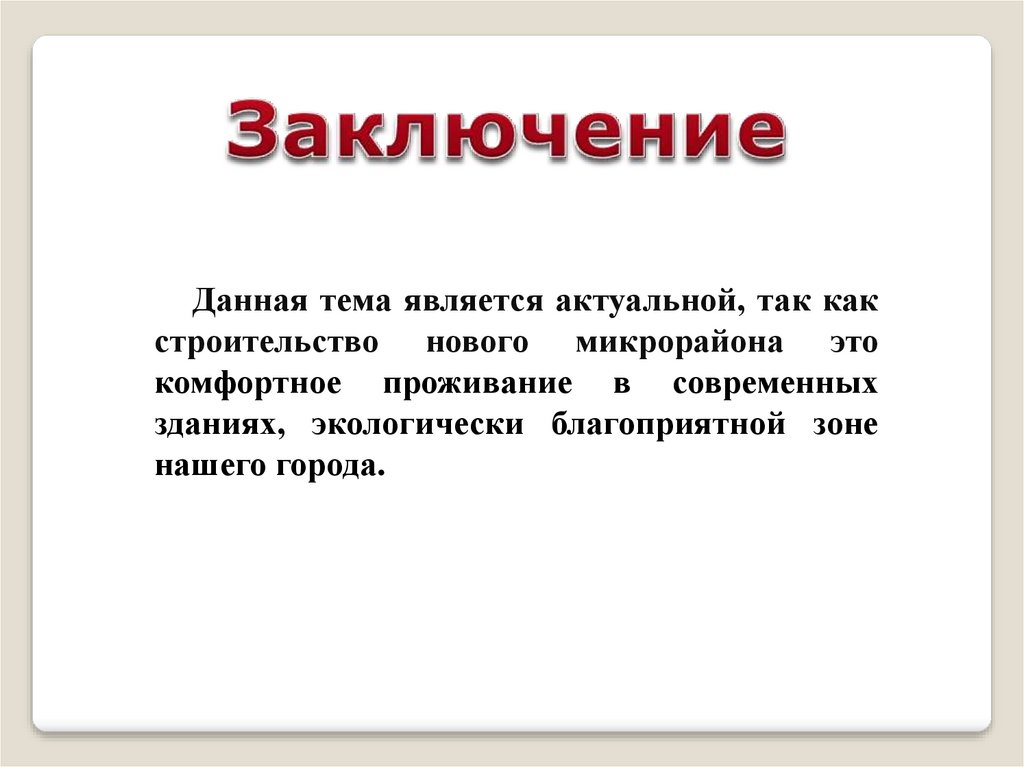 Заключение

Данная тема является актуальной, так как строительство нового микрорайона это комфортное проживание в современных зданиях, экологически благоприятной зоне нашего города.